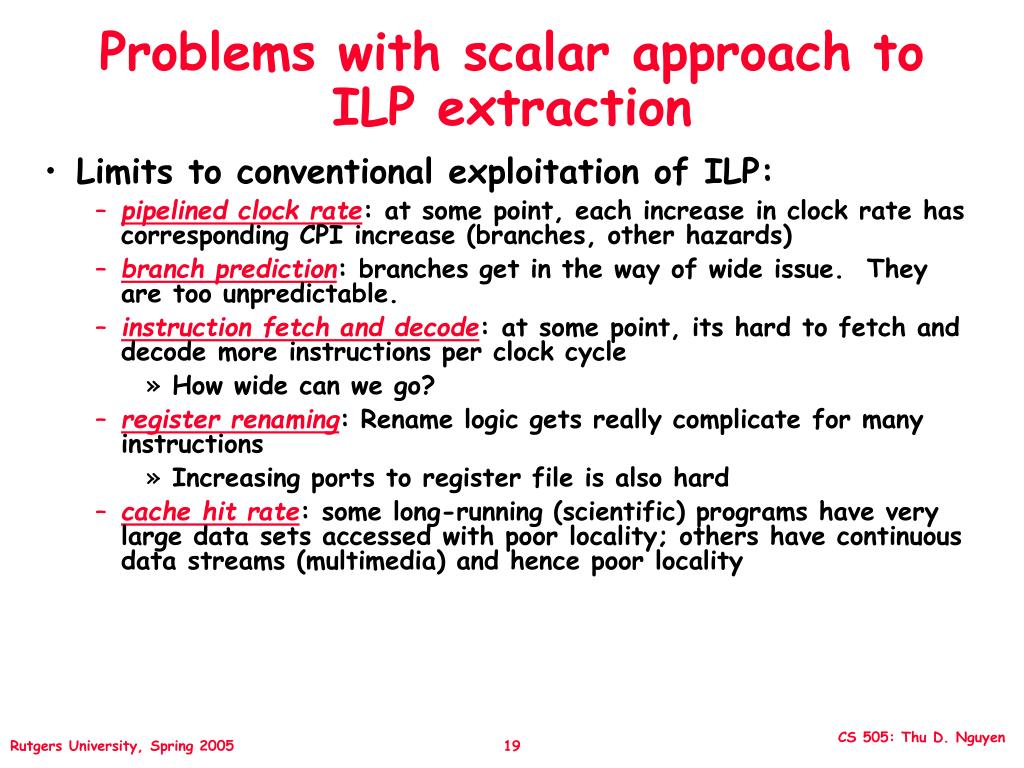 Problems with scalar approach to ILP extraction

• Limits to conventional exploitation of ILP:
– pipelined clock rate: at some point, each increase in clock rate has corresponding CPI increase (branches, other hazards)
– branch prediction: branches get in the way of wide issue. They are too unpredictable.
– instruction fetch and decode: at some point, its hard to fetch and decode more instructions per clock cycle
» How wide can we go?
– register renaming: Rename logic gets really complicate for many instructions
» Increasing ports to register file is also hard
– cache hit rate: some long-running (scientific) programs have very large data sets accessed with poor locality; others have continuous data streams (multimedia) and hence poor locality

Rutgers University, Spring 2005

19

CS 505: Thu D. Nguyen